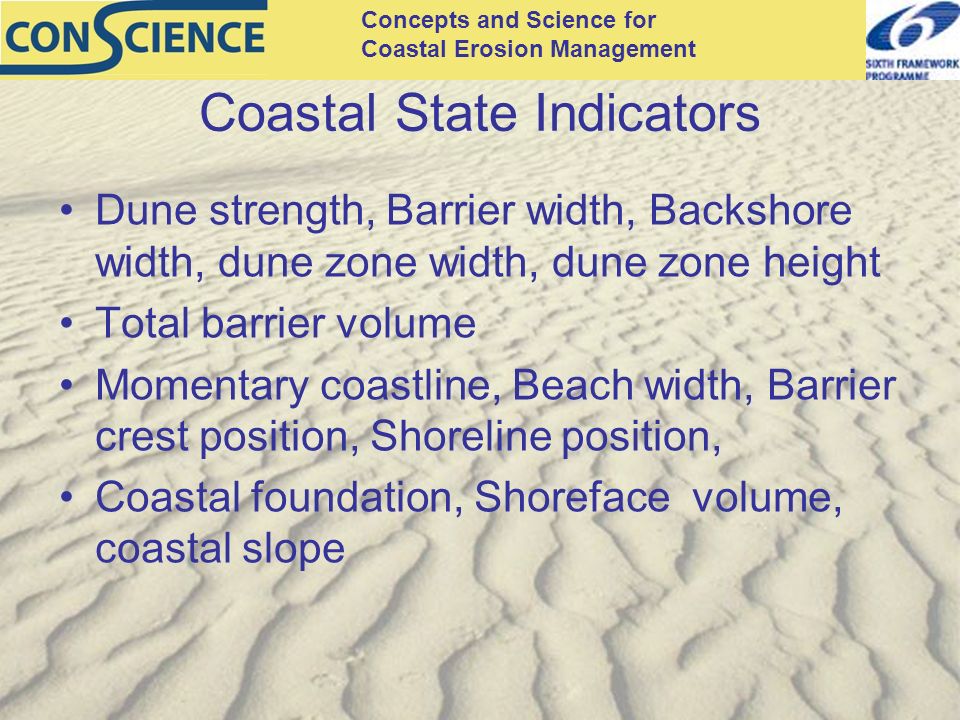 CONSCIENCE

Concepts and Science for Coastal Erosion Management

SIXTH FRAMEWORK PROGRAMME

Coastal State Indicators

• Dune strength, Barrier width, Backshore width, dune zone width, dune zone height
• Total barrier volume
• Momentary coastline, Beach width, Barrier crest position, Shoreline position,
• Coastal foundation, Shoreface volume, coastal slope